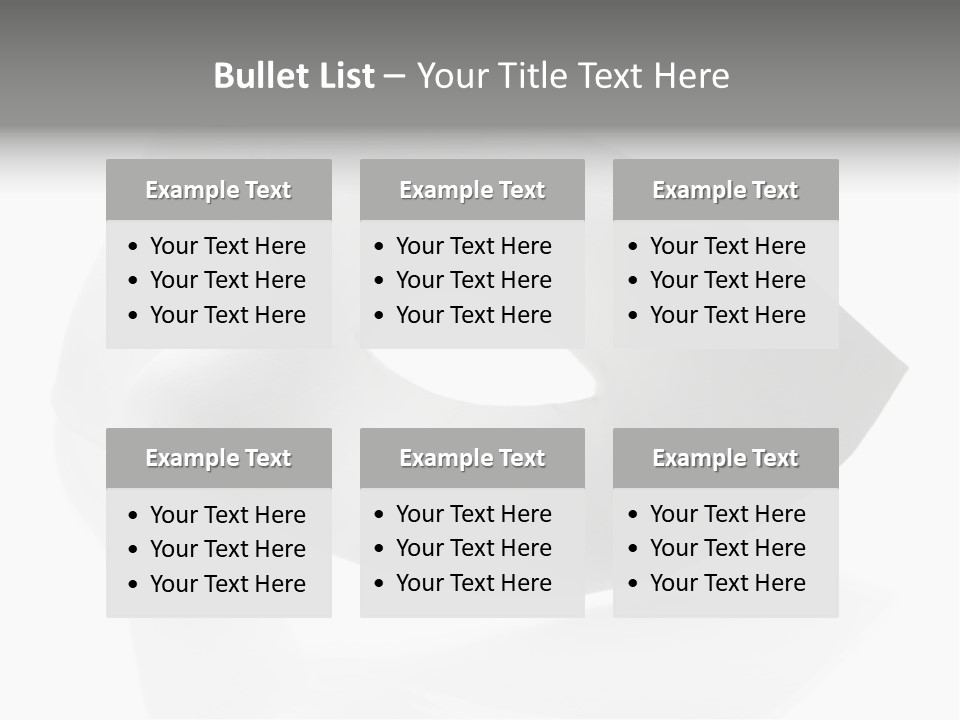 Bullet List – Your Title Text Here

Example Text
• Your Text Here
• Your Text Here
• Your Text Here

Example Text
• Your Text Here
• Your Text Here
• Your Text Here

Example Text
• Your Text Here
• Your Text Here
• Your Text Here

Example Text
• Your Text Here
• Your Text Here
• Your Text Here

Example Text
• Your Text Here
• Your Text Here
• Your Text Here

Example Text
• Your Text Here
• Your Text Here
• Your Text Here